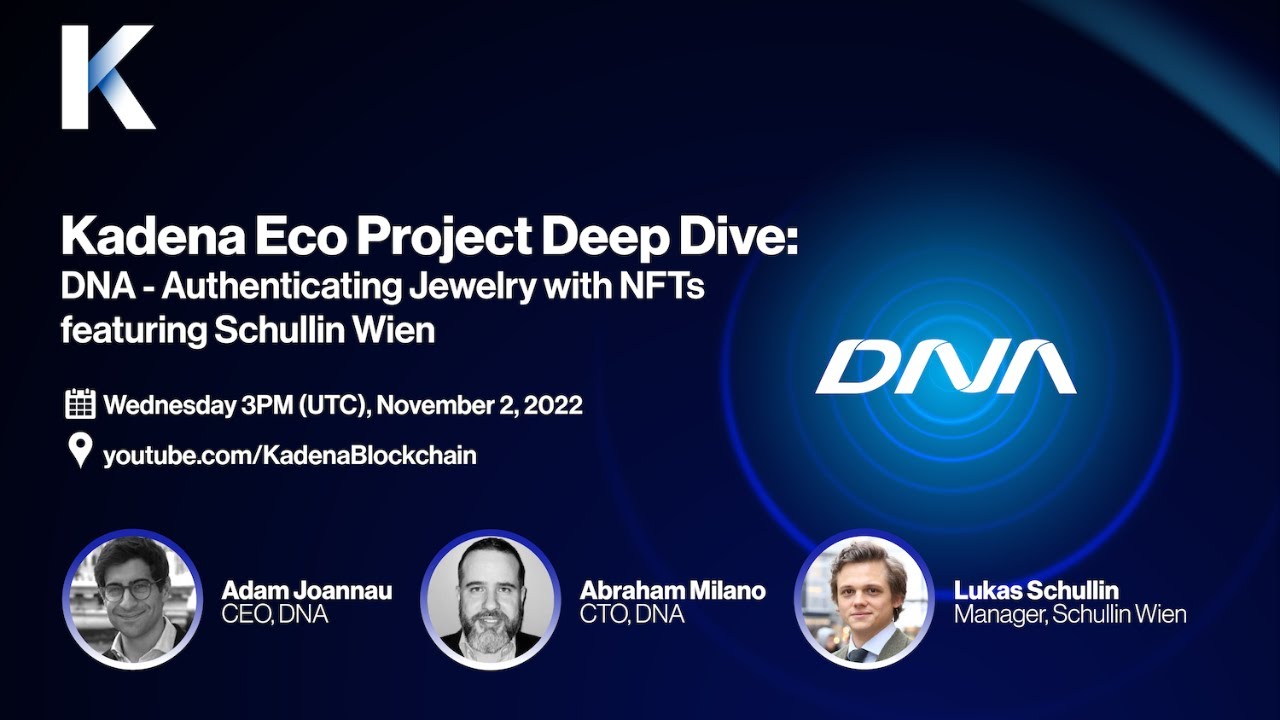 K

Kadena Eco Project Deep Dive:
DNA - Authenticating Jewelry with NFTs featuring Schullin Wien

DNA

Wednesday 3PM (UTC), November 2, 2022

youtube.com/KadenaBlockchain

Adam Joannau
CEO, DNA

Abraham Milano
CTO, DNA

Lukas Schullin
Manager, Schullin Wien